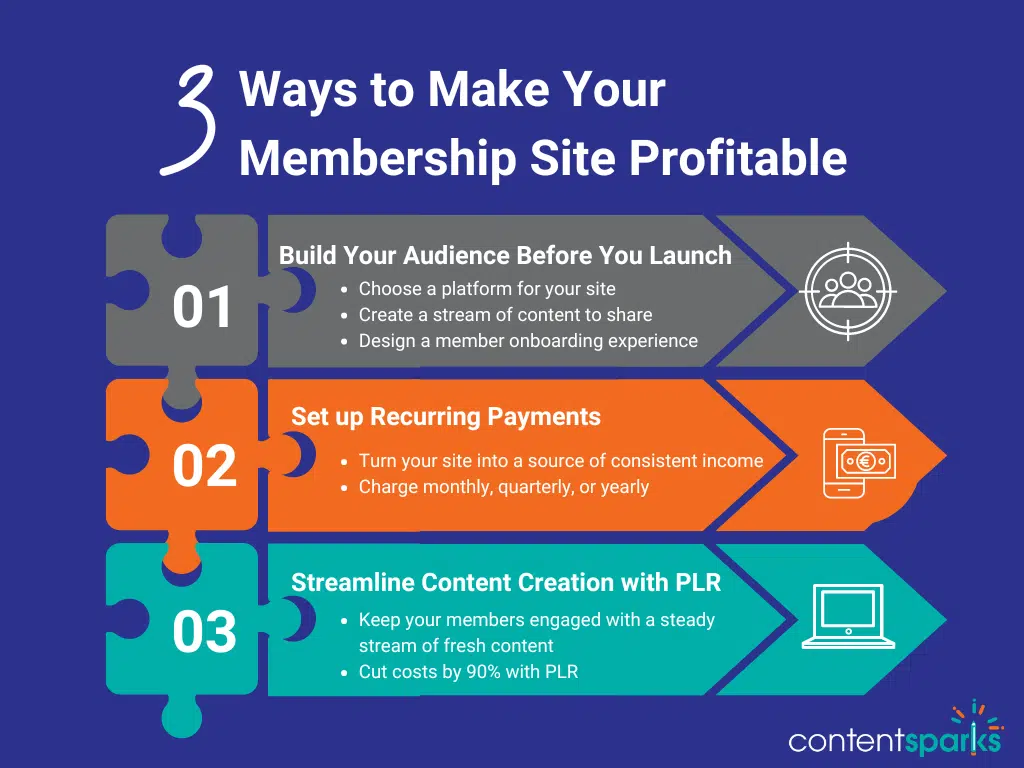 3 Ways to Make Your Membership Site Profitable

01

Build Your Audience Before You Launch

- Choose a platform for your site
- Create a stream of content to share
- Design a member onboarding experience

02

Set up Recurring Payments

- Turn your site into a source of consistent income
- Charge monthly, quarterly, or yearly

03

Streamline Content Creation with PLR

- Keep your members engaged with a steady stream of fresh content
- Cut costs by 90% with PLR

contentsparks